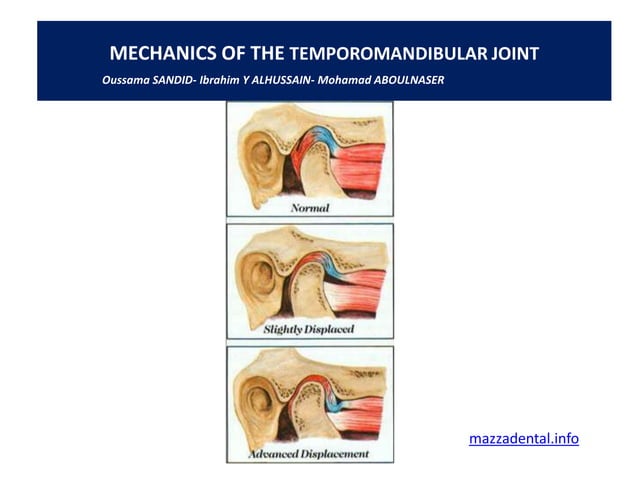 MECHANICS OF THE TEMPOROMANDIBULAR JOINT

Oussama SANDID- Ibrahim Y ALHUSSAIN- Mohamad ABOULNASER

Normal

Slightly Displaced

Advanced Displacement

mazzadental.info